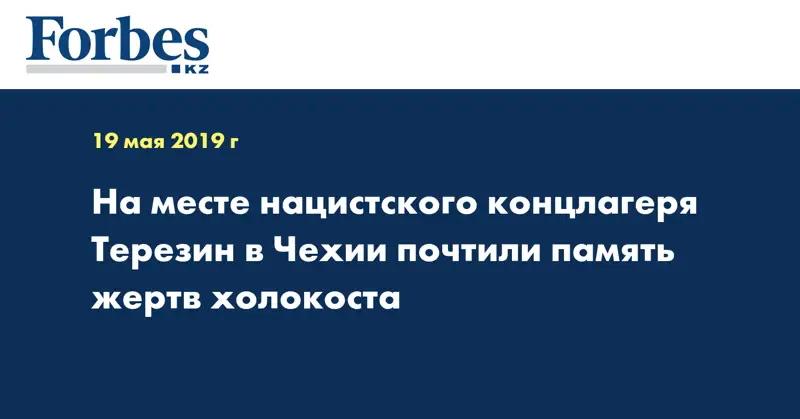 Forbes
KZ

19 мая 2019 г

На месте нацистского концлагеря Терезин в Чехии почтили память жертв холокоста